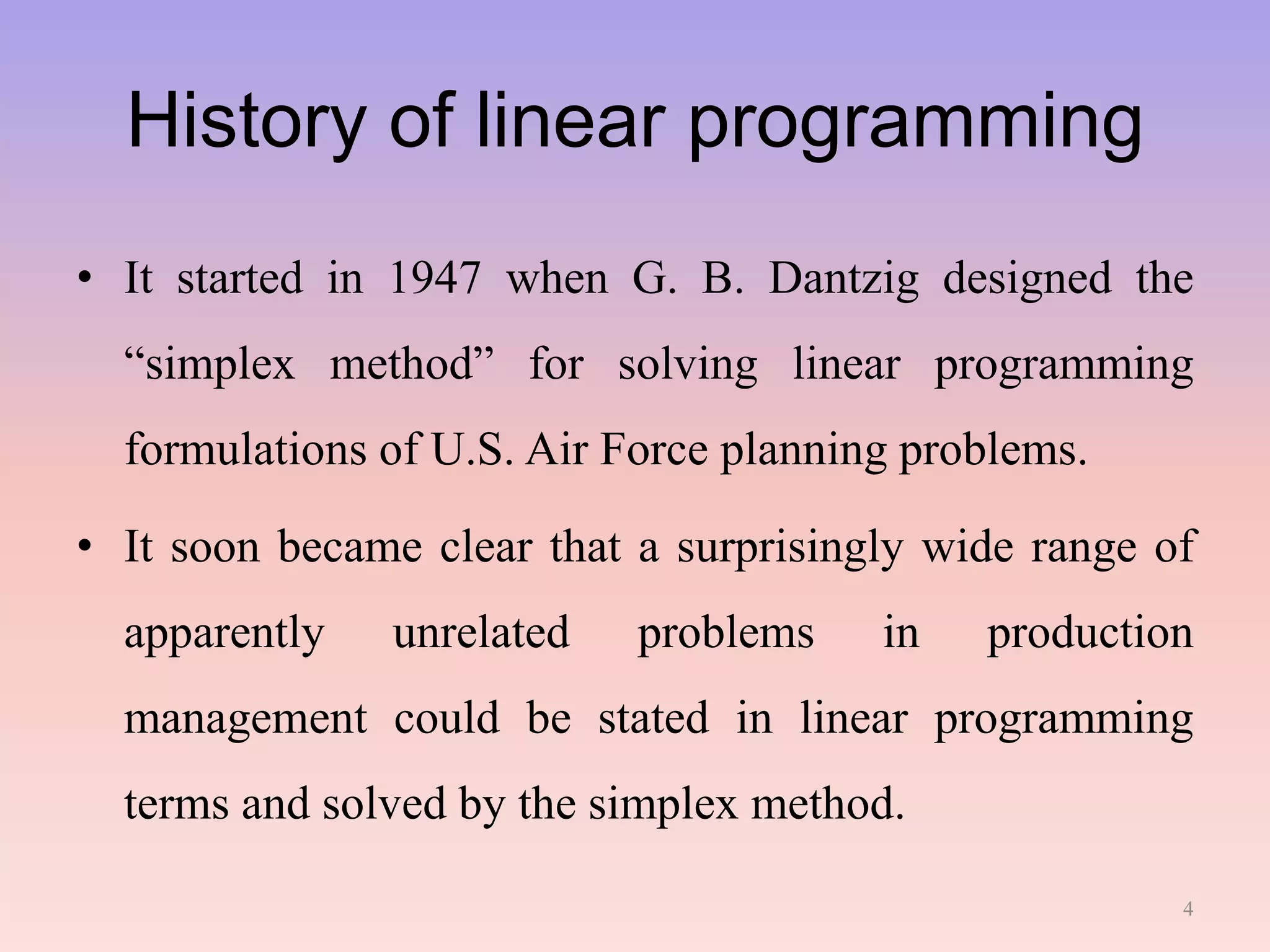 History of linear programming

• It started in 1947 when G. B. Dantzig designed the “simplex method” for solving linear programming formulations of U.S. Air Force planning problems.

• It soon became clear that a surprisingly wide range of apparently unrelated problems in production management could be stated in linear programming terms and solved by the simplex method.

4